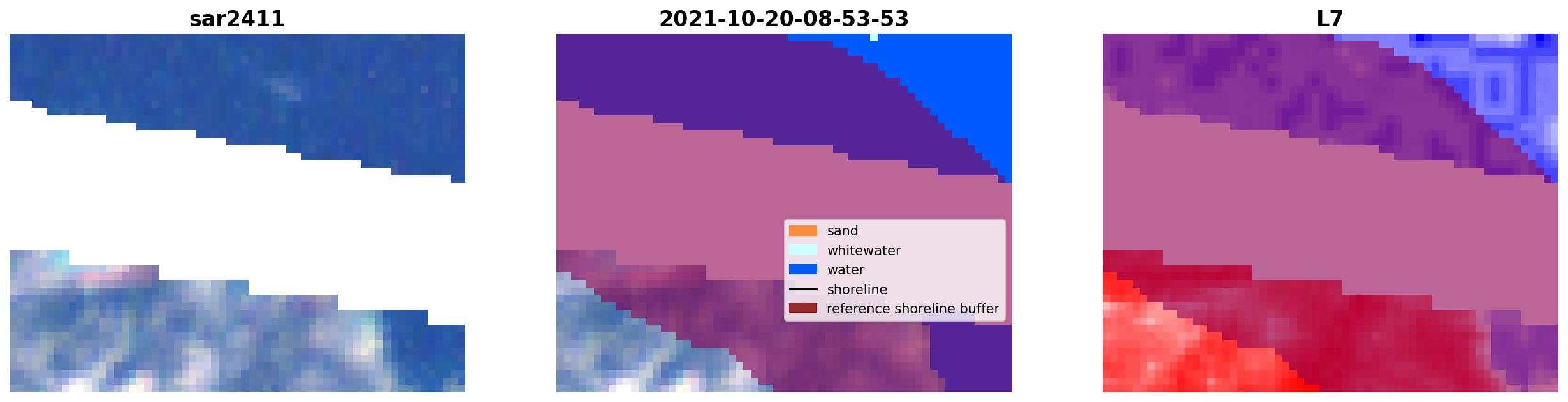 sar2411

2021-10-20-08-53-53

sand
whitewater
water
shoreline
reference shoreline buffer

L7